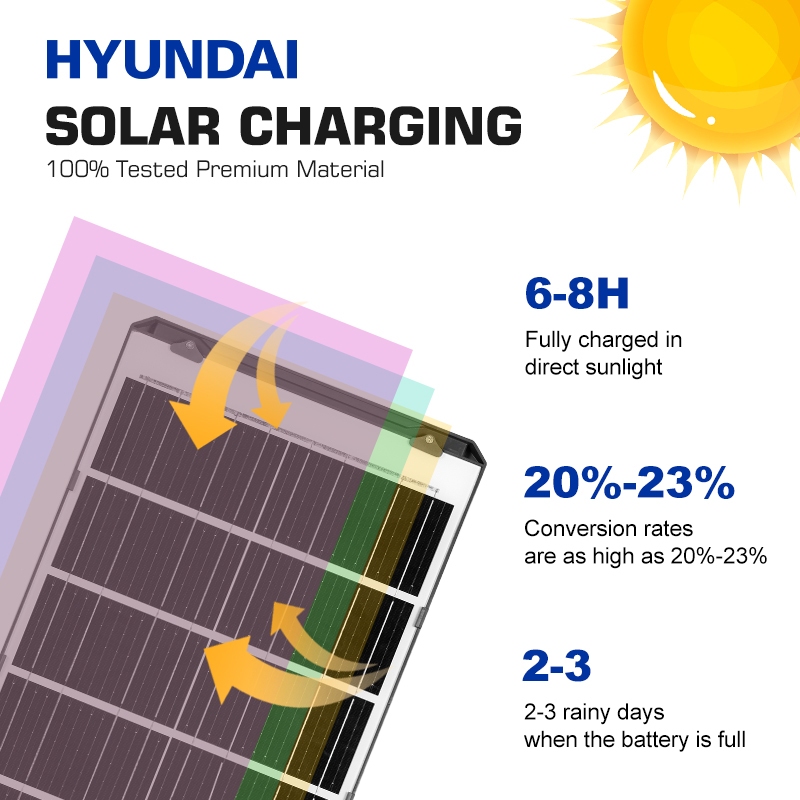 HYUNDAI
SOLAR CHARGING
100% Tested Premium Material

6-8H
Fully charged in direct sunlight

20%-23%
Conversion rates are as high as 20%-23%

2-3
2-3 rainy days when the battery is full